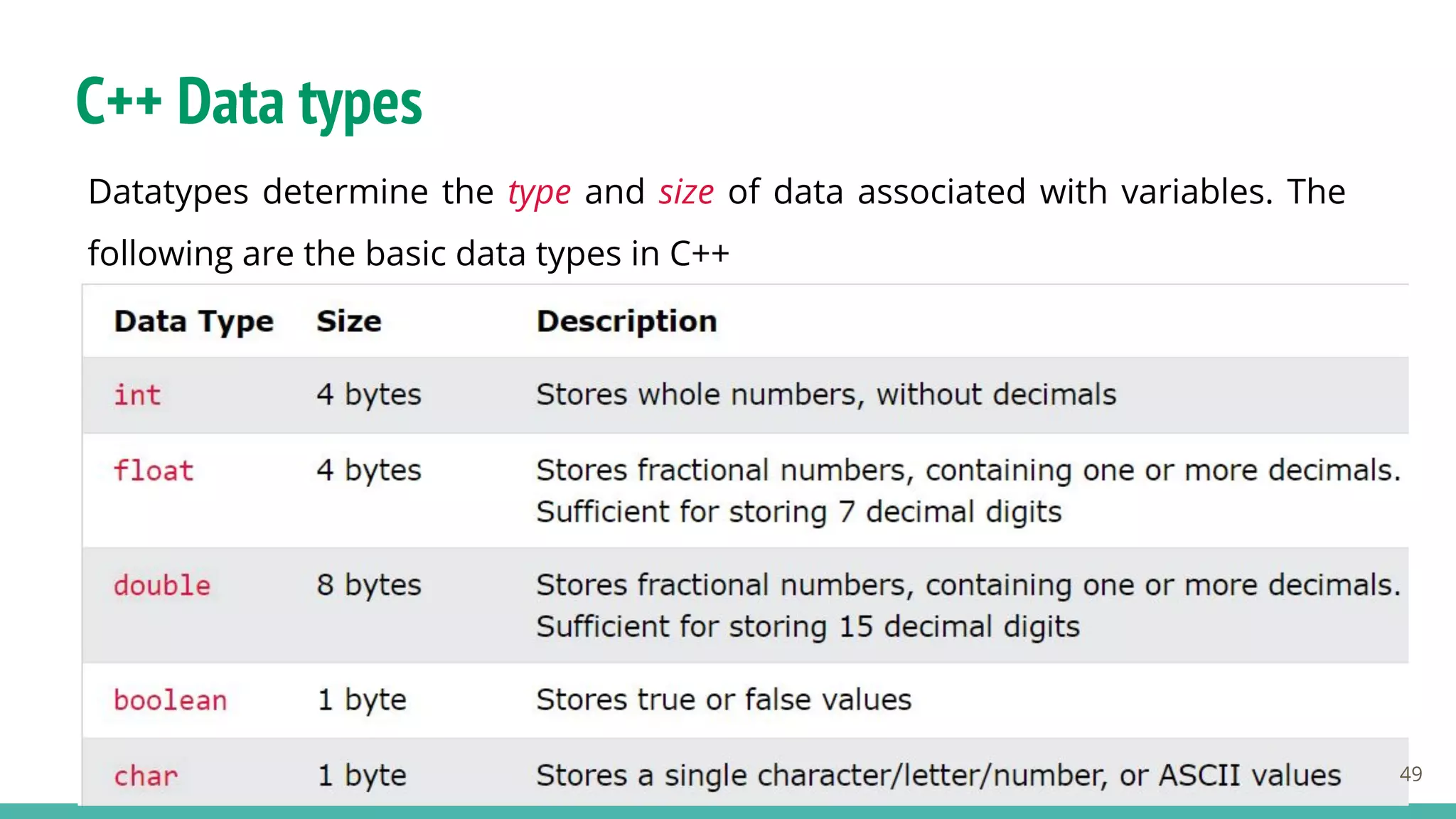 C++ Data types

Datatypes determine the type and size of data associated with variables. The following are the basic data types in C++

| Data Type | Size | Description |
|---|---|---|
| int | 4 bytes | Stores whole numbers, without decimals |
| float | 4 bytes | Stores fractional numbers, containing one or more decimals. Sufficient for storing 7 decimal digits |
| double | 8 bytes | Stores fractional numbers, containing one or more decimals. Sufficient for storing 15 decimal digits |
| boolean | 1 byte | Stores true or false values |
| char | 1 byte | Stores a single character/letter/number, or ASCII values |

49